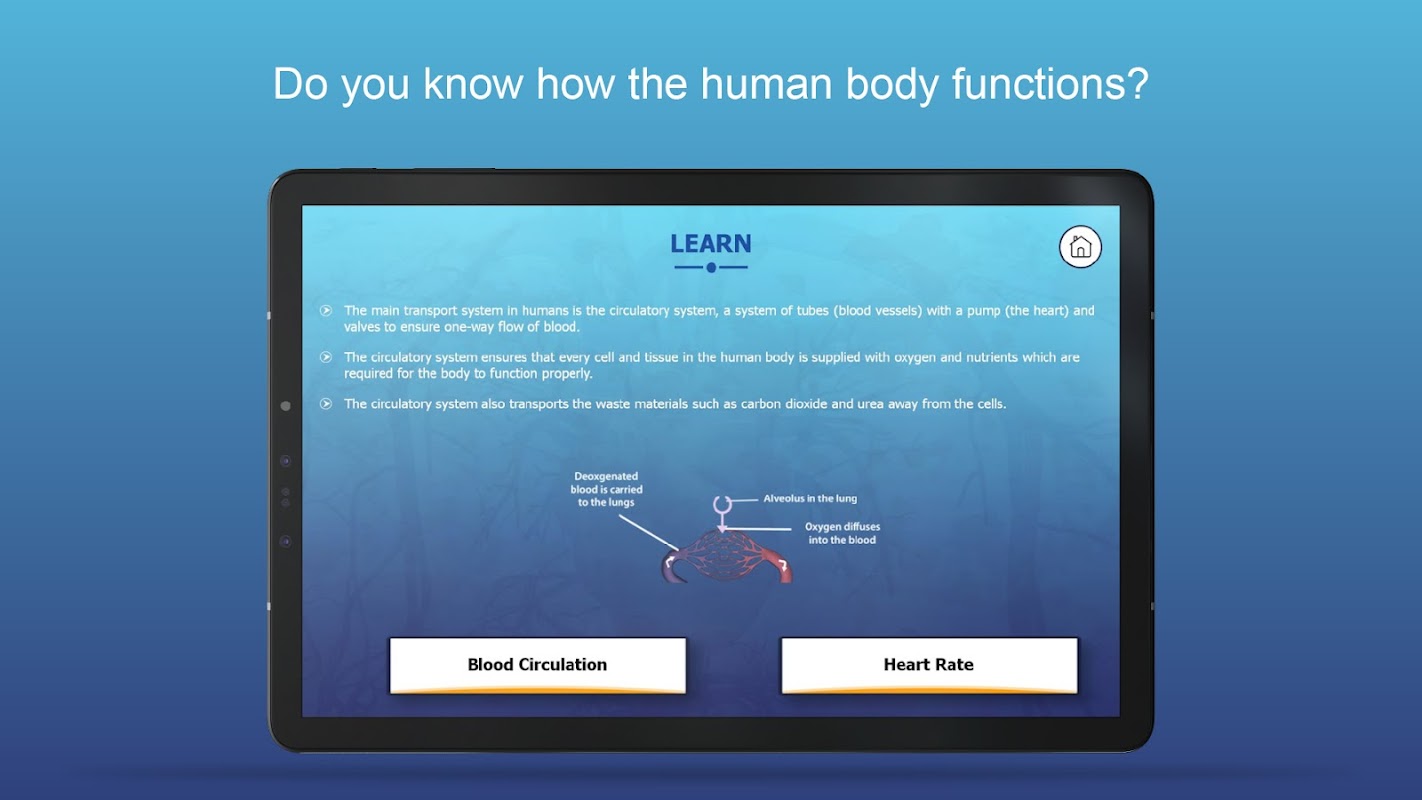 Do you know how the human body functions?

LEARN

The main transport system in humans is the circulatory system, a system of tubes (blood vessels) with a pump (the heart) and valves to ensure one-way flow of blood.

The circulatory system ensures that every cell and tissue in the human body is supplied with oxygen and nutrients which are required for the body to function properly.

The circulatory system also transports the waste materials such as carbon dioxide and urea away from the cells.

Deoxgenated blood is carried to the lungs

Alveolus in the lung

Oxygen diffuses into the blood

Blood Circulation

Heart Rate